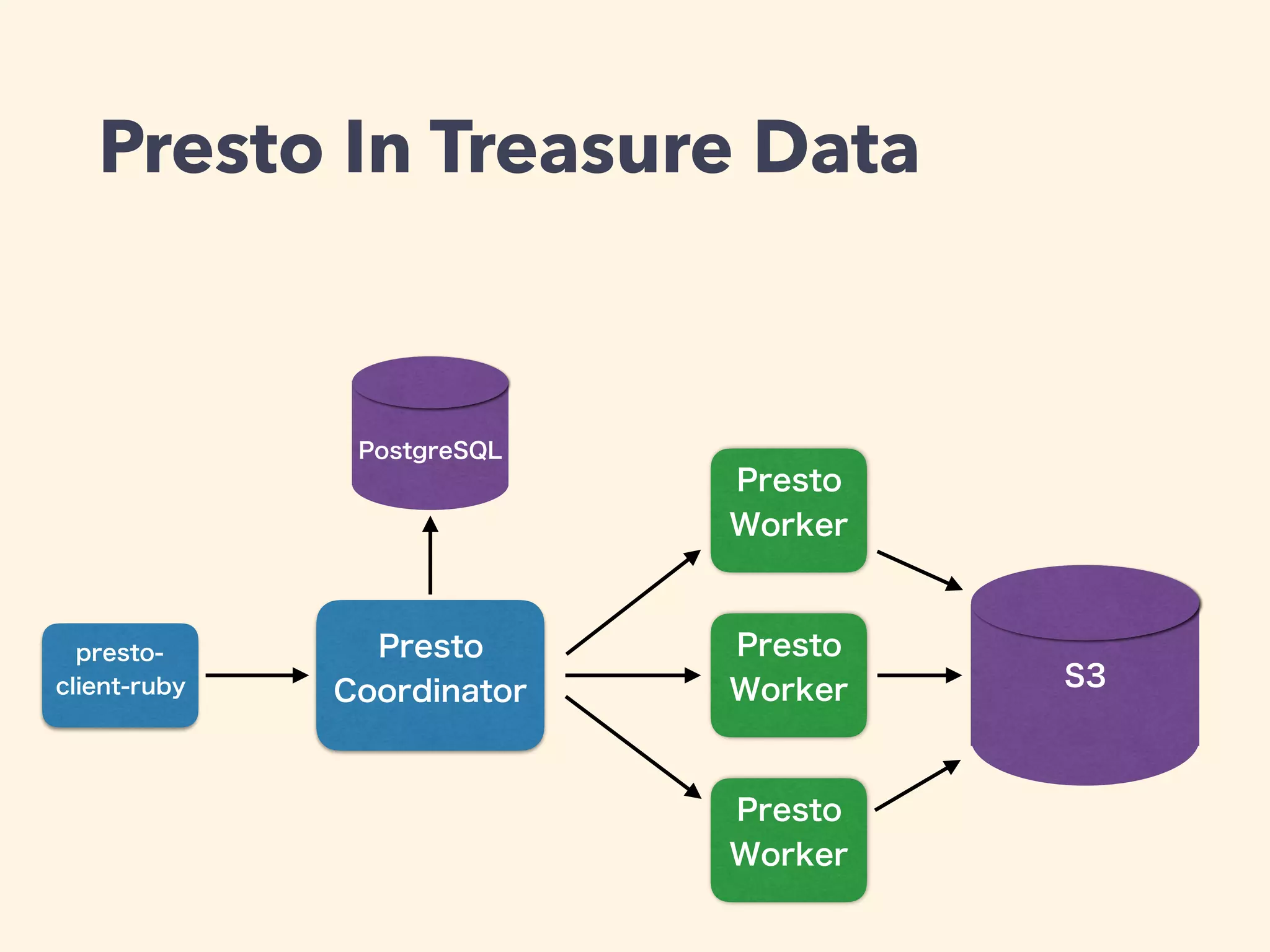 Presto In Treasure Data

PostgreSQL

presto-client-ruby

Presto Coordinator

Presto Worker

Presto Worker

Presto Worker

S3